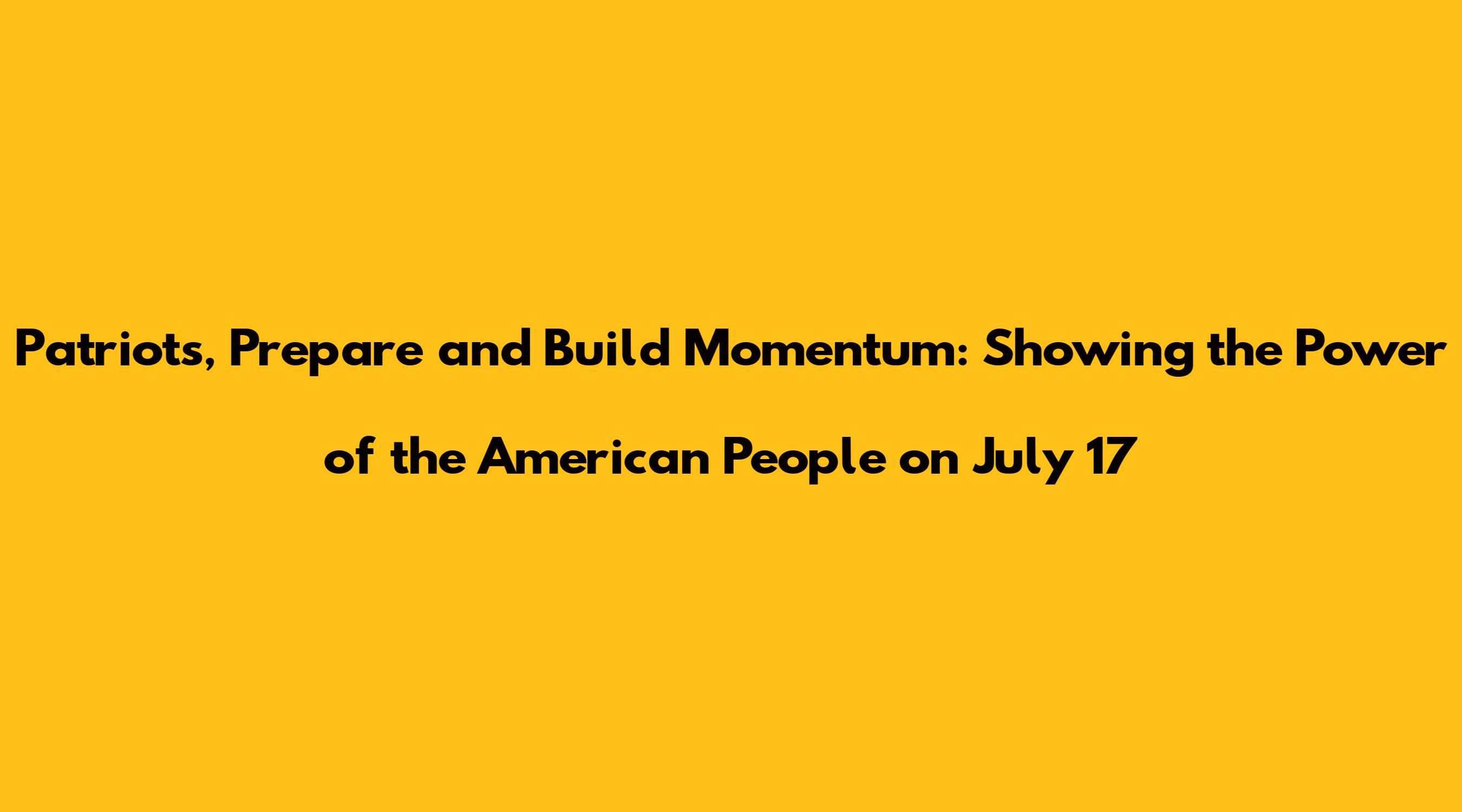 Patriots, Prepare and Build Momentum: Showing the Power of the American People on July 17